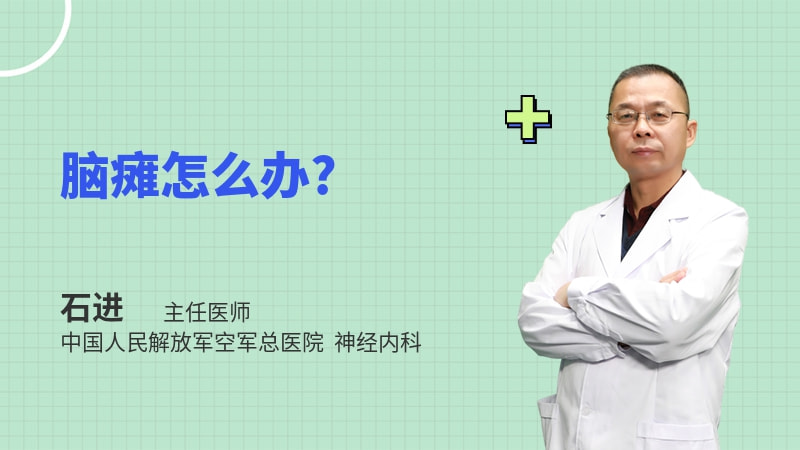 脑瘫怎么办?

石进 主任医师
中国人民解放军空军总医院 神经内科